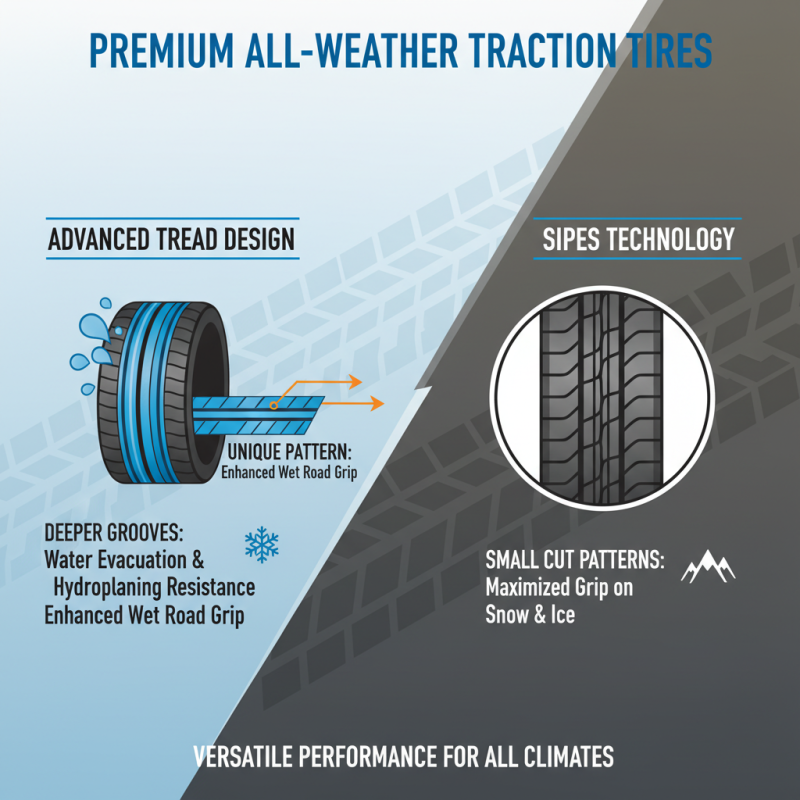 PREMIUM ALL-WEATHER TRACTION TIRES

ADVANCED TREAD DESIGN

UNIQUE PATTERN:
Enhanced Wet Road Grip

DEEPER GROOVES:
Water Evacuation &
Hydroplaning Resistance
Enhanced Wet Road Grip

SIPES TECHNOLOGY

SMALL CUT PATTERNS:
Maximized Grip on
Snow & Ice

VERSATILE PERFORMANCE FOR ALL CLIMATES